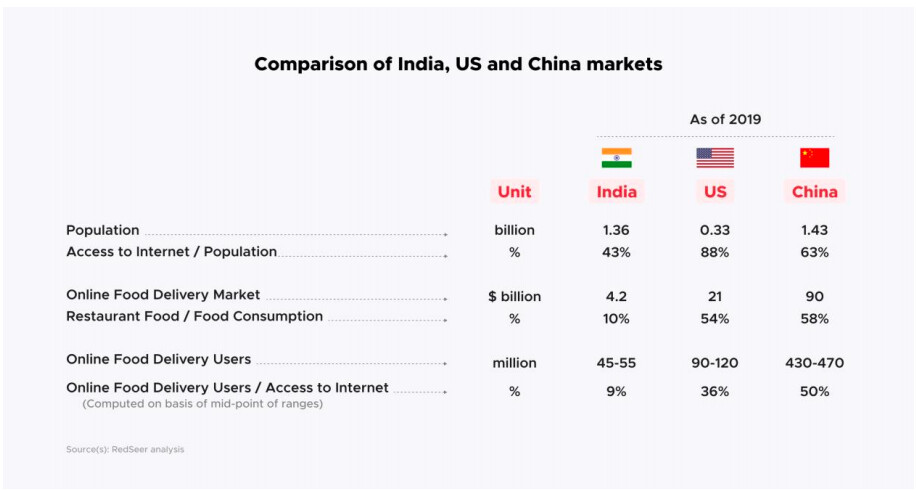 Comparison of India, US and China markets

As of 2019

| | Unit | India | US | China |
|---|---|---|---|---|
| Population | billion | 1.36 | 0.33 | 1.43 |
| Access to Internet / Population | % | 43% | 88% | 63% |
| Online Food Delivery Market | $ billion | 4.2 | 21 | 90 |
| Restaurant Food / Food Consumption | % | 10% | 54% | 58% |
| Online Food Delivery Users | million | 45-55 | 90-120 | 430-470 |
| Online Food Delivery Users / Access to Internet (Computed on basis of mid-point of ranges) | % | 9% | 36% | 50% |

Source(s): RedSeer analysis